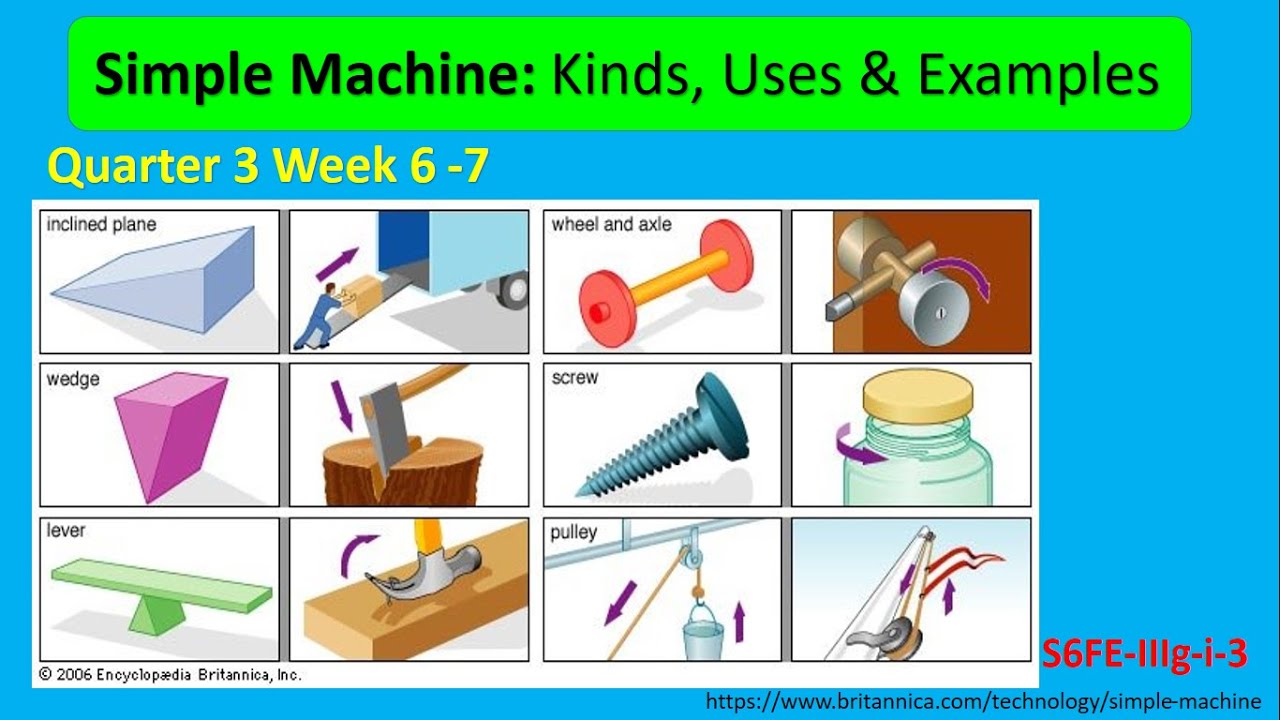 Simple Machine: Kinds, Uses & Examples

Quarter 3 Week 6 -7

inclined plane

wheel and axle

wedge

screw

lever

pulley

© 2006 Encyclopædia Britannica, Inc.

S6FE-IIIg-i-3

https://www.britannica.com/technology/simple-machine